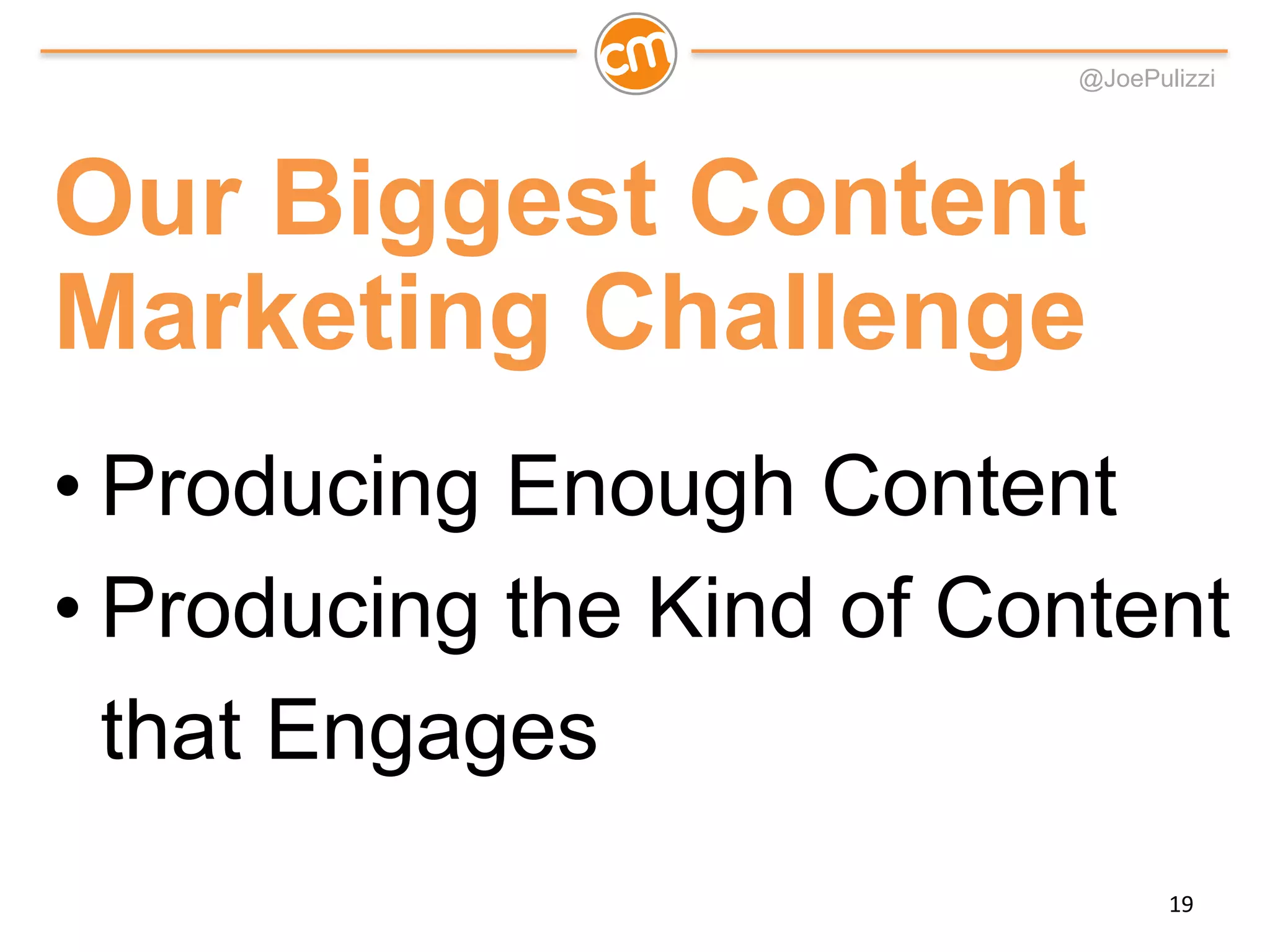 cm

@JoePulizzi

Our Biggest Content Marketing Challenge

• Producing Enough Content
• Producing the Kind of Content that Engages

19